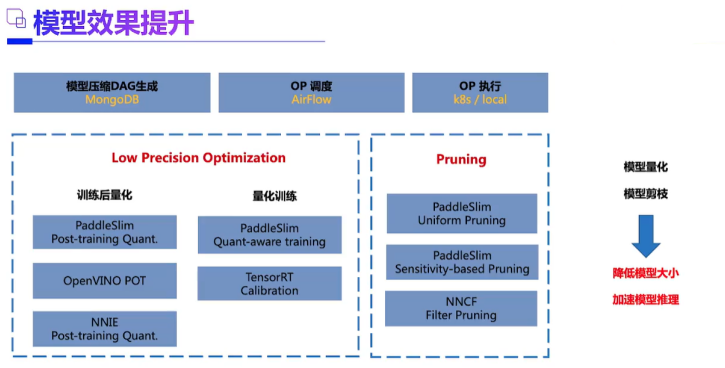 模型效果提升

模型压缩DAG生成
MongoDB

OP 调度
AirFlow

OP 执行
k8s / local

Low Precision Optimization

训练后量化

PaddleSlim
Post-training Quant.

OpenVINO POT

NNIE
Post-training Quant.

量化训练

PaddleSlim
Quant-aware training

TensorRT
Calibration

Pruning

PaddleSlim
Uniform Pruning

PaddleSlim
Sensitivity-based Pruning

NNCF
Filter Pruning

模型量化

模型剪枝

降低模型大小

加速模型推理